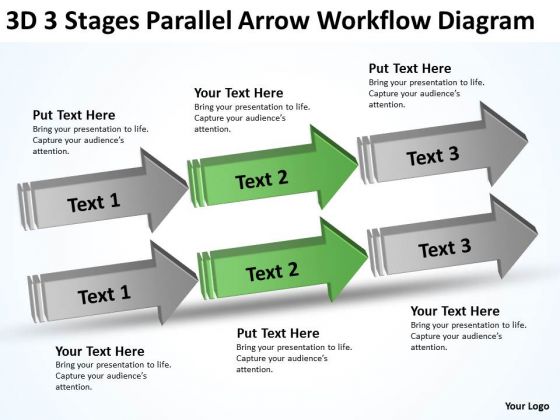 3D 3 Stages Parallel Arrow Workflow Diagram

Put Text Here
Bring your presentation to life. Capture your audience's attention.

Your Text Here
Bring your presentation to life. Capture your audience's attention.

Put Text Here
Bring your presentation to life. Capture your audience's attention.

Text 1

Text 2

Text 3

Text 1

Text 2

Text 3

Your Text Here
Bring your presentation to life. Capture your audience's attention.

Put Text Here
Bring your presentation to life. Capture your audience's attention.

Your Text Here
Bring your presentation to life. Capture your audience's attention.

Your Logo